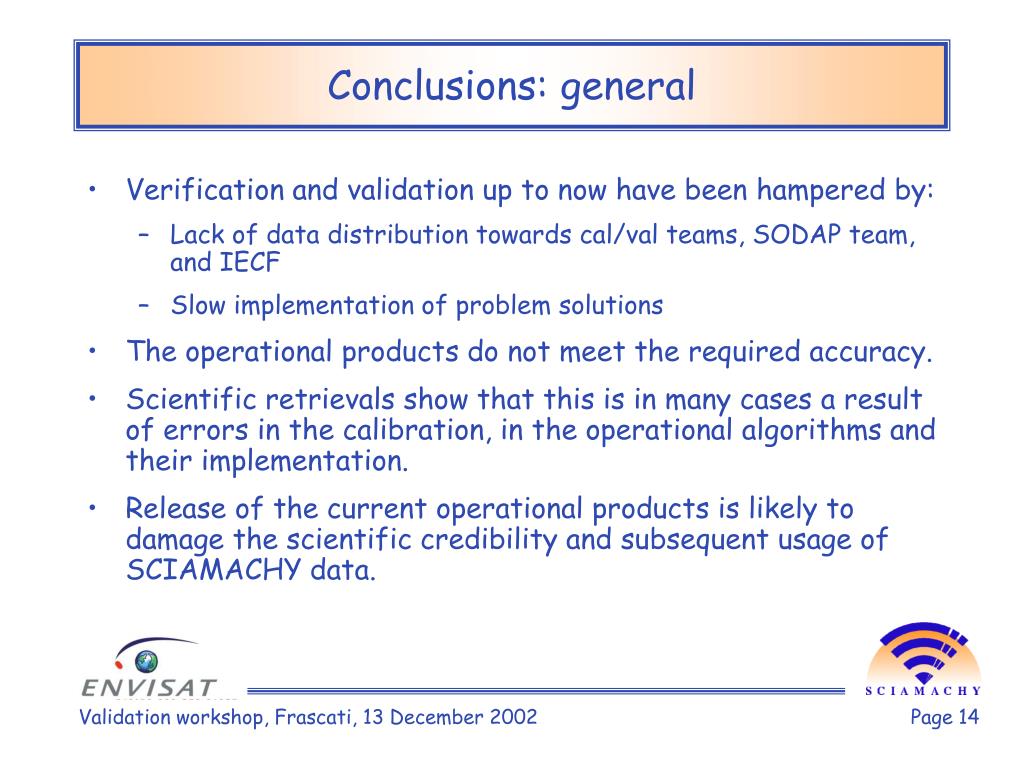 Conclusions: general

• Verification and validation up to now have been hampered by:
– Lack of data distribution towards cal/val teams, SODAP team, and IECF
– Slow implementation of problem solutions
• The operational products do not meet the required accuracy.
• Scientific retrievals show that this is in many cases a result of errors in the calibration, in the operational algorithms and their implementation.
• Release of the current operational products is likely to damage the scientific credibility and subsequent usage of SCIAMACHY data.

ENVISAT
SCIAMACHY
Validation workshop, Frascati, 13 December 2002
Page 14